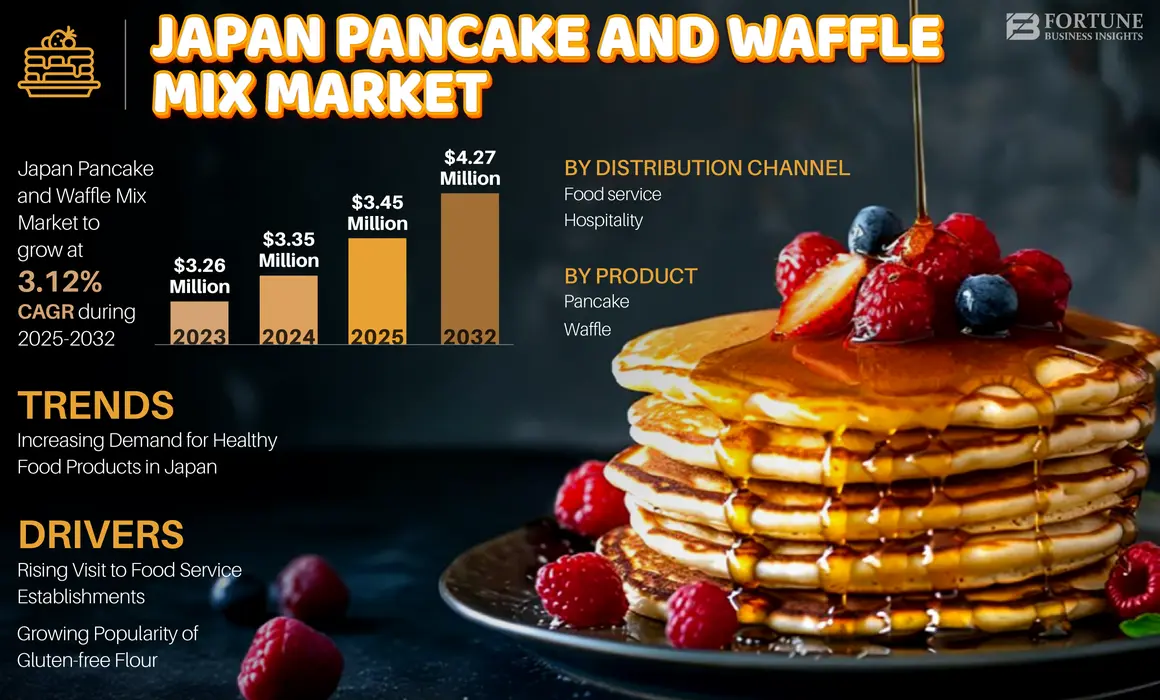 JAPAN PANCAKE AND WAFFLE MIX MARKET

FORTUNE
BUSINESS INSIGHTS

Japan Pancake and Waffle Mix Market to grow at 3.12% CAGR during 2025-2032

$3.26 Million
2023

$3.35 Million
2024

$3.45 Million
2025

$4.27 Million
2032

BY DISTRIBUTION CHANNEL
Food service
Hospitality

BY PRODUCT
Pancake
Waffle

TRENDS
Increasing Demand for Healthy Food Products in Japan

DRIVERS
Rising Visit to Food Service Establishments

Growing Popularity of Gluten-free Flour